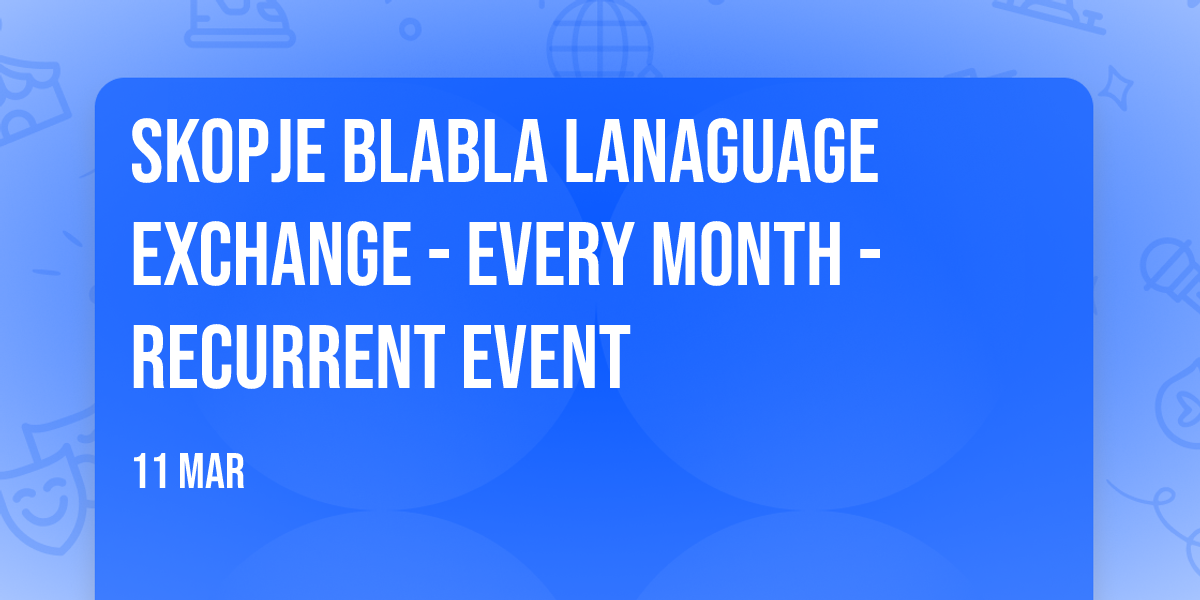 SKOPJE BLABLA LANAGUAGE EXCHANGE - EVERY MONTH - RECURRENT EVENT

11 MAR